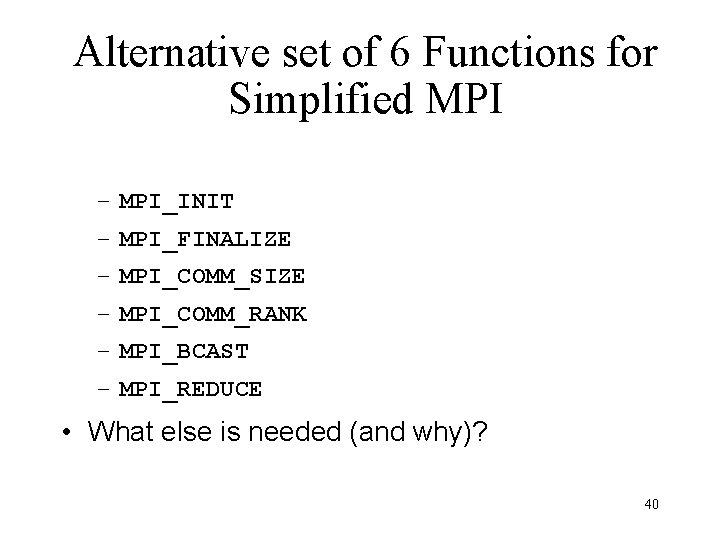 Alternative set of 6 Functions for Simplified MPI

– MPI_INIT
– MPI_FINALIZE
– MPI_COMM_SIZE
– MPI_COMM_RANK
– MPI_BCAST
– MPI_REDUCE

• What else is needed (and why)?

40